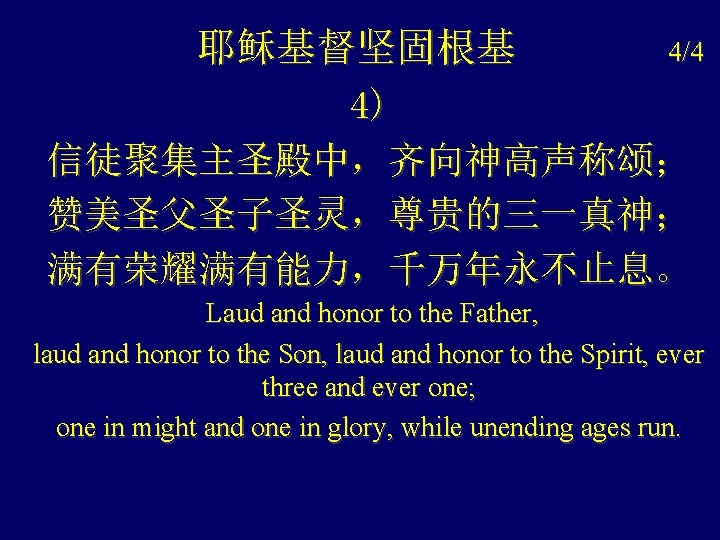 耶稣基督坚固根基 4/4

4)

信徒聚集主圣殿中，齐向神高声称颂；
赞美圣父圣子圣灵，尊贵的三一真神；
满有荣耀满有能力，千万年永不止息。

Laud and honor to the Father,
laud and honor to the Son, laud and honor to the Spirit, ever three and ever one;
one in might and one in glory, while unending ages run.